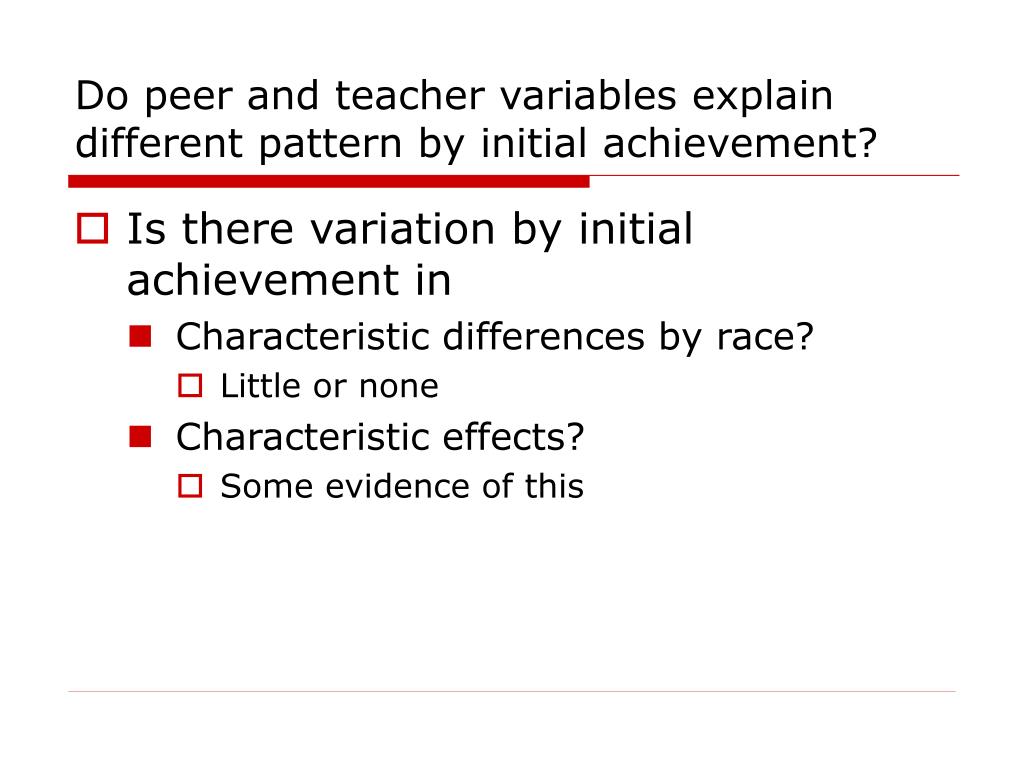 Do peer and teacher variables explain different pattern by initial achievement?

Is there variation by initial achievement in

Characteristic differences by race?

Little or none

Characteristic effects?

Some evidence of this